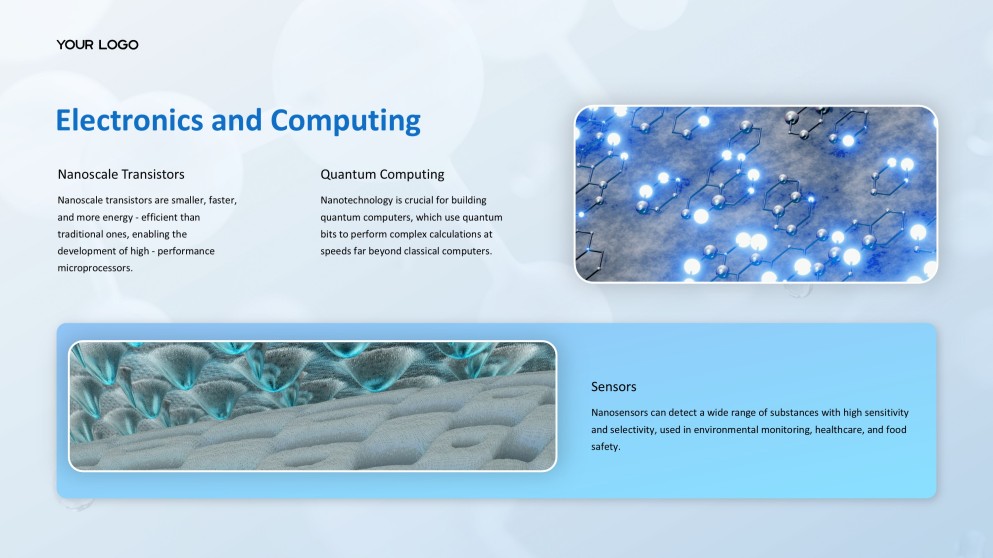 YOUR LOGO

Electronics and Computing

Nanoscale Transistors

Nanoscale transistors are smaller, faster, and more energy - efficient than traditional ones, enabling the development of high - performance microprocessors.

Quantum Computing

Nanotechnology is crucial for building quantum computers, which use quantum bits to perform complex calculations at speeds far beyond classical computers.

Sensors

Nanosensors can detect a wide range of substances with high sensitivity and selectivity, used in environmental monitoring, healthcare, and food safety.